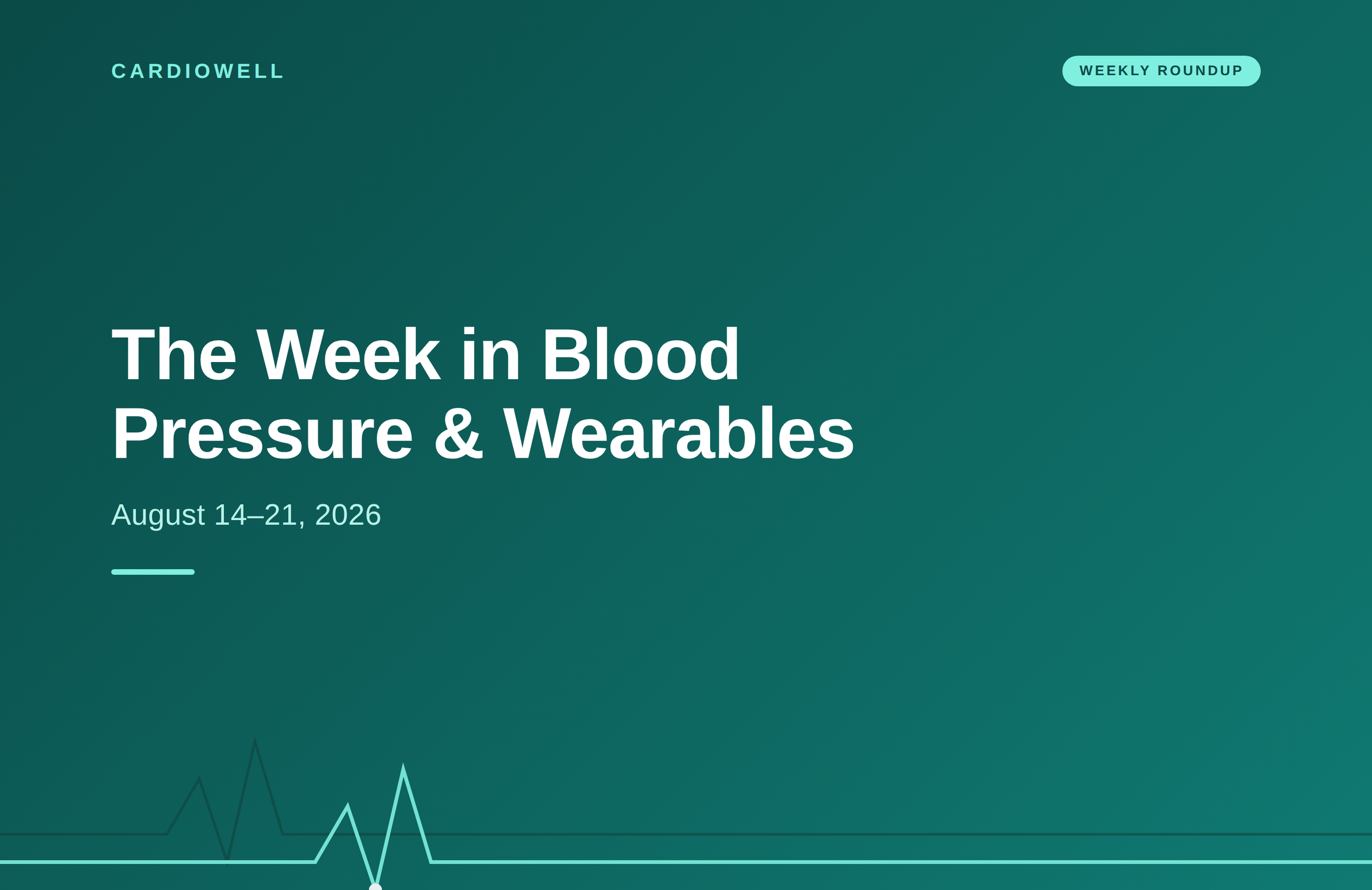 CARDIOWELL

WEEKLY ROUNDUP

The Week in Blood Pressure & Wearables

August 14–21, 2026